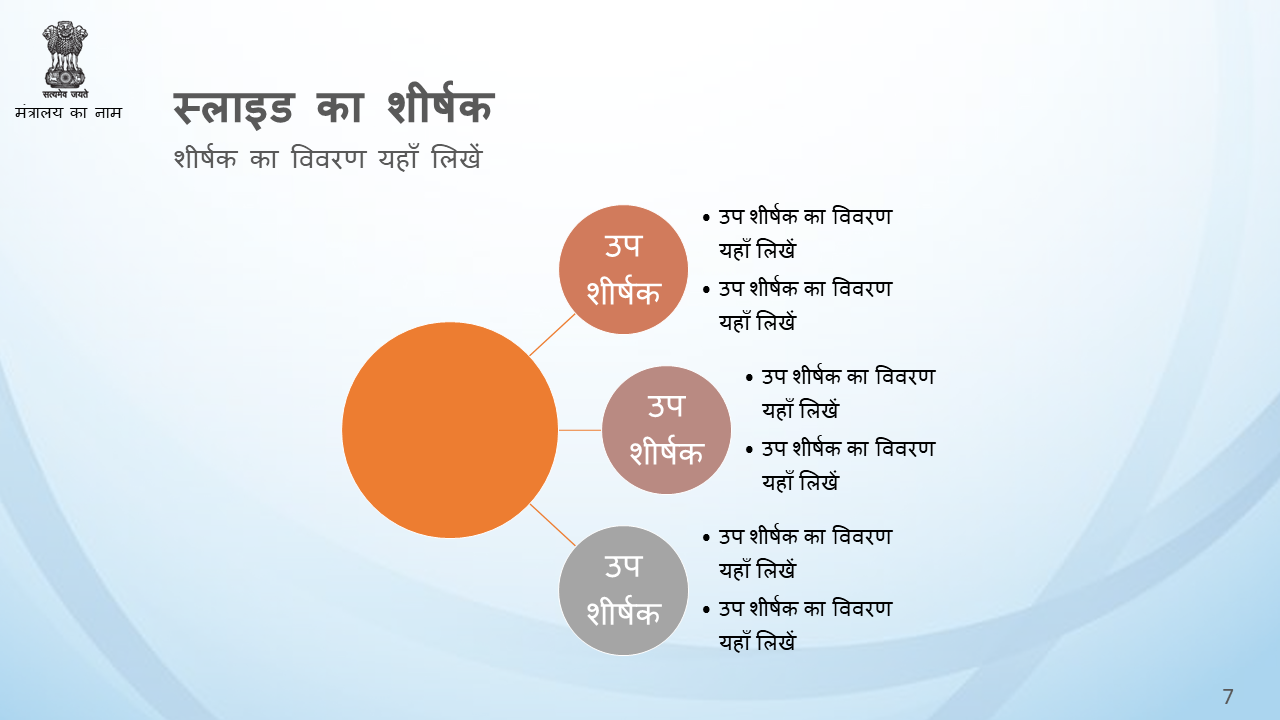 सत्यमेव जयते
मंत्रालय का नाम

स्लाइड का शीर्षक
शीर्षक का विवरण यहाँ लिखें

उप शीर्षक

• उप शीर्षक का विवरण यहाँ लिखें
• उप शीर्षक का विवरण यहाँ लिखें

उप शीर्षक

• उप शीर्षक का विवरण यहाँ लिखें
• उप शीर्षक का विवरण यहाँ लिखें

उप शीर्षक

• उप शीर्षक का विवरण यहाँ लिखें
• उप शीर्षक का विवरण यहाँ लिखें

7